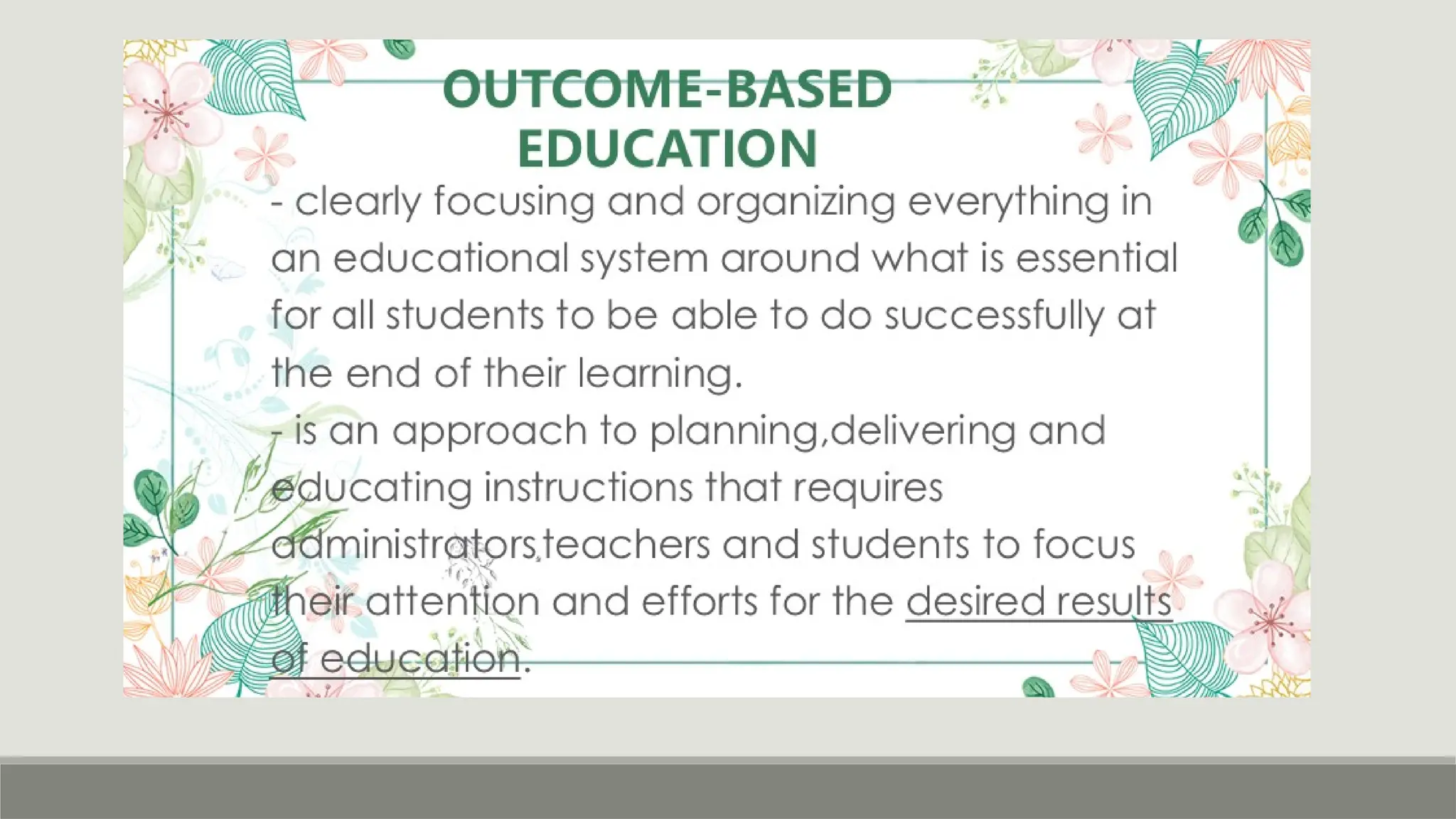 OUTCOME-BASED EDUCATION

- clearly focusing and organizing everything in an educational system around what is essential for all students to be able to do successfully at the end of their learning.

- is an approach to planning,delivering and educating instructions that requires administrators,teachers and students to focus their attention and efforts for the desired results of education.